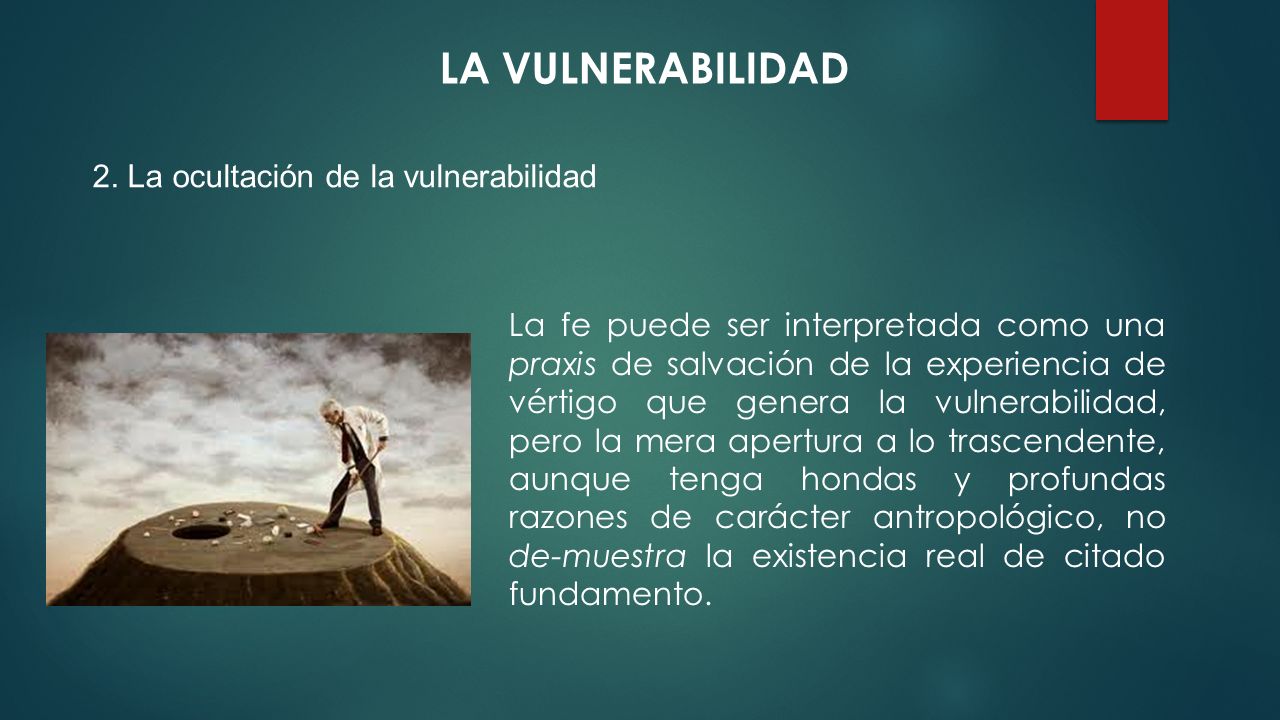 LA VULNERABILIDAD

2. La ocultación de la vulnerabilidad

La fe puede ser interpretada como una praxis de salvación de la experiencia de vértigo que genera la vulnerabilidad, pero la mera apertura a lo trascendente, aunque tenga hondas y profundas razones de carácter antropológico, no de-muestra la existencia real de citado fundamento.